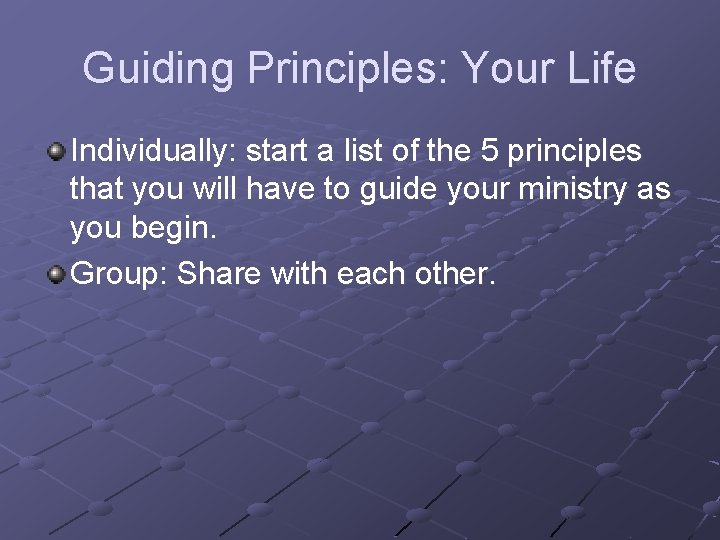 Guiding Principles: Your Life

Individually: start a list of the 5 principles that you will have to guide your ministry as you begin.

Group: Share with each other.